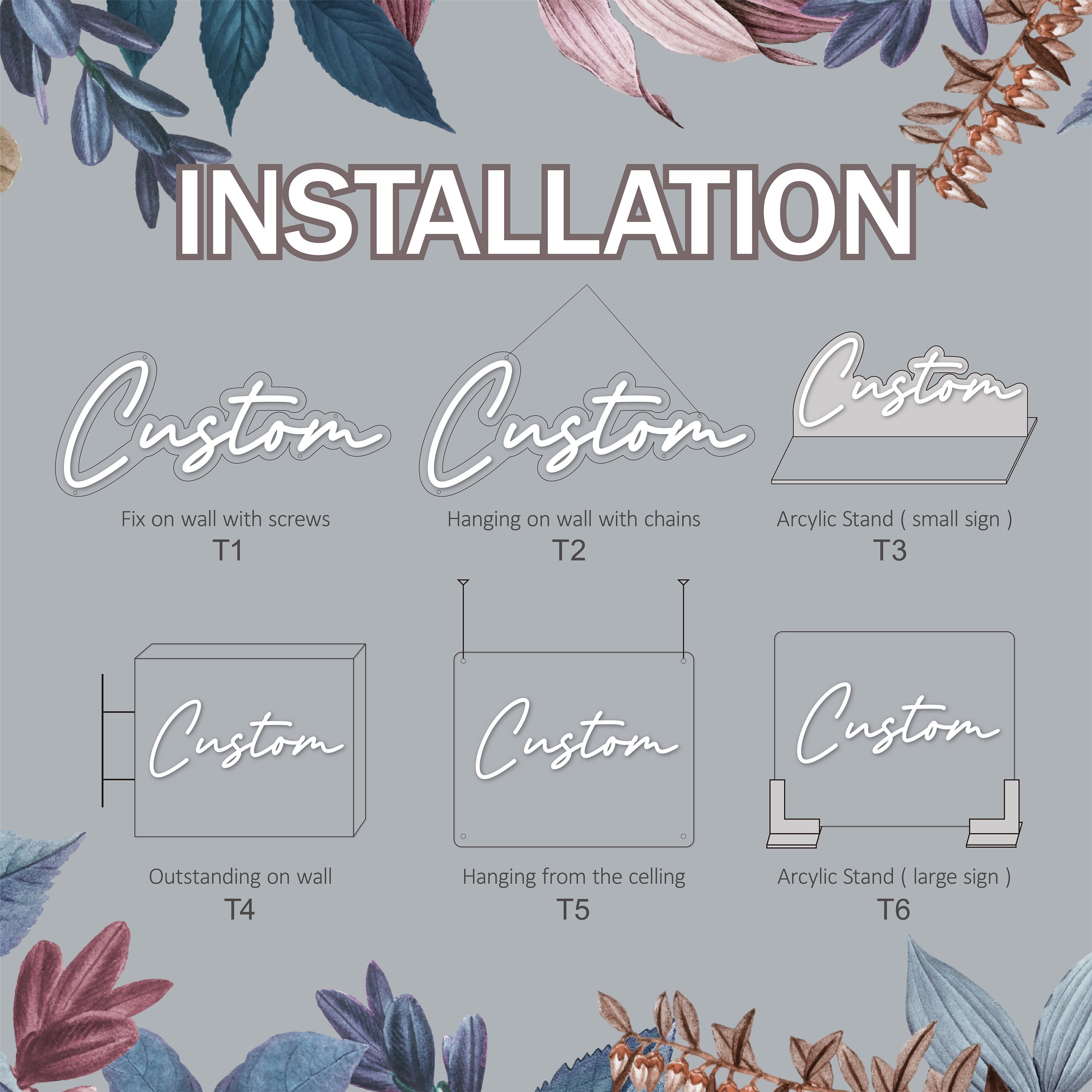 INSTALLATION

Custom

Fix on wall with screws
T1

Custom

Hanging on wall with chains
T2

Custom

Arcylic Stand ( small sign )
T3

Custom

Outstanding on wall
T4

Custom

Hanging from the celling
T5

Custom

Arcylic Stand ( large sign )
T6